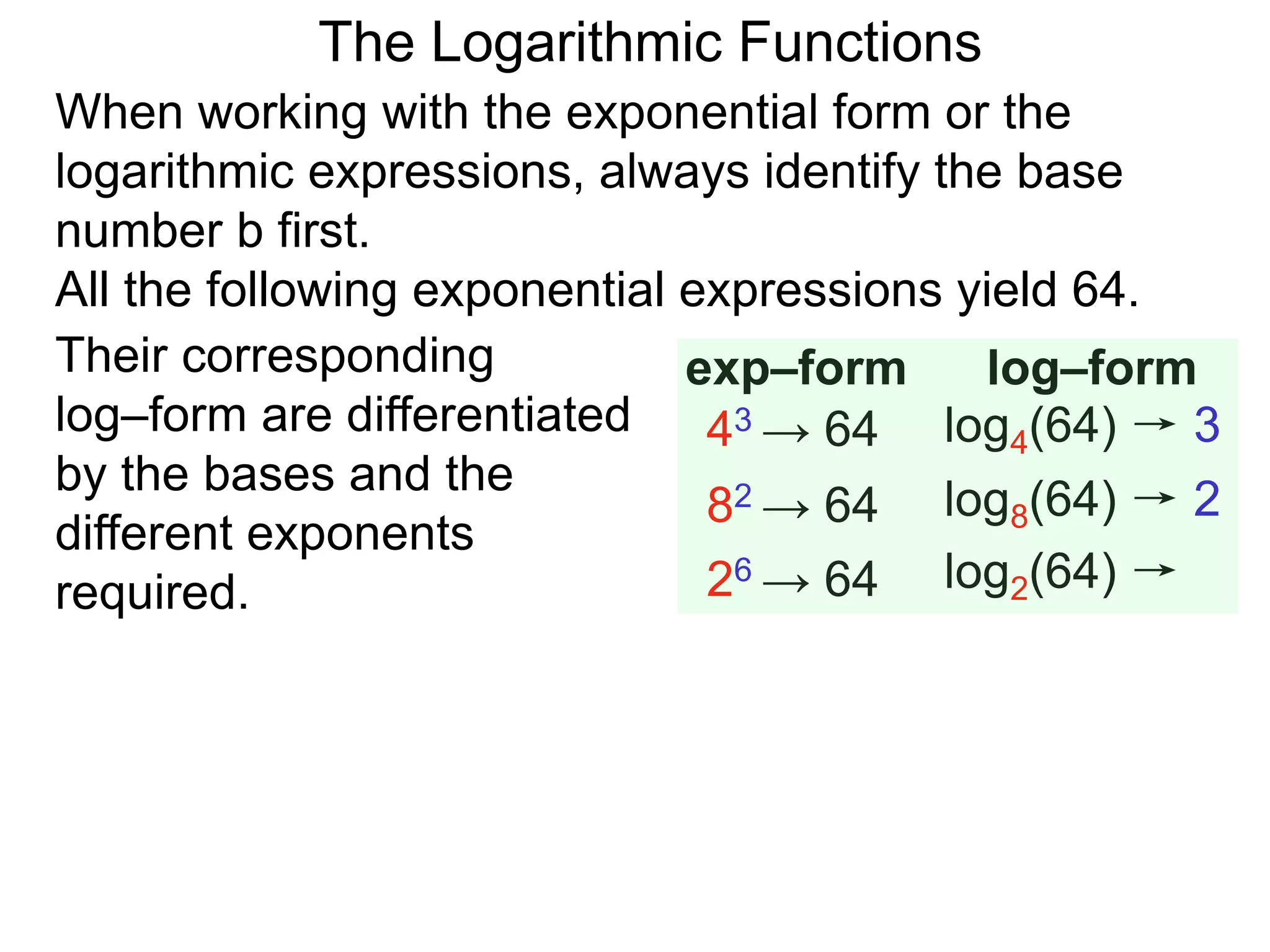 The Logarithmic Functions

When working with the exponential form or the logarithmic expressions, always identify the base number b first.

All the following exponential expressions yield 64.

Their corresponding log–form are differentiated by the bases and the different exponents required.

| exp–form | log–form |
|---|---|
| $4^3 \rightarrow 64$ | $\log_4(64) \rightarrow 3$ |
| $8^2 \rightarrow 64$ | $\log_8(64) \rightarrow 2$ |
| $2^6 \rightarrow 64$ | $\log_2(64) \rightarrow$ |